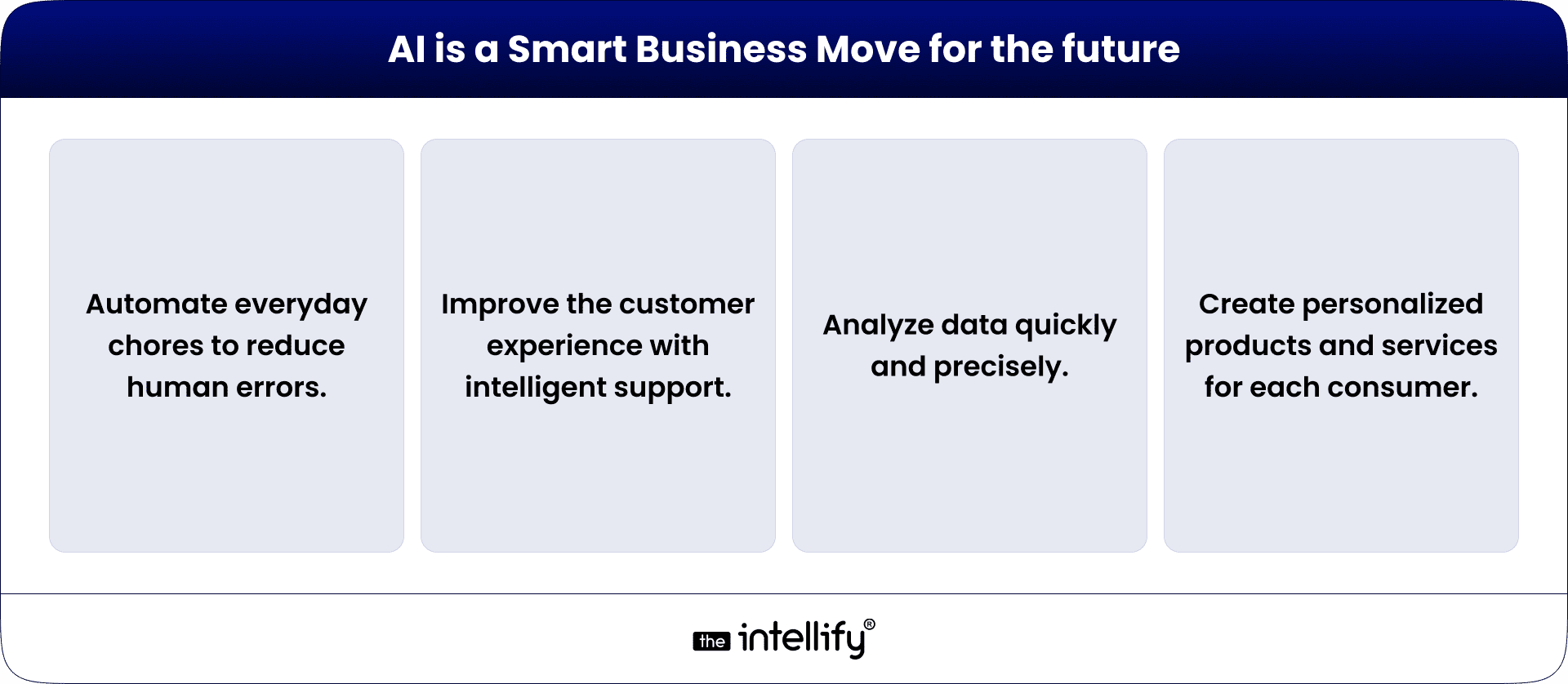 AI is a Smart Business Move for the future

Automate everyday chores to reduce human errors.

Improve the customer experience with intelligent support.

Analyze data quickly and precisely.

Create personalized products and services for each consumer.

the intellify®